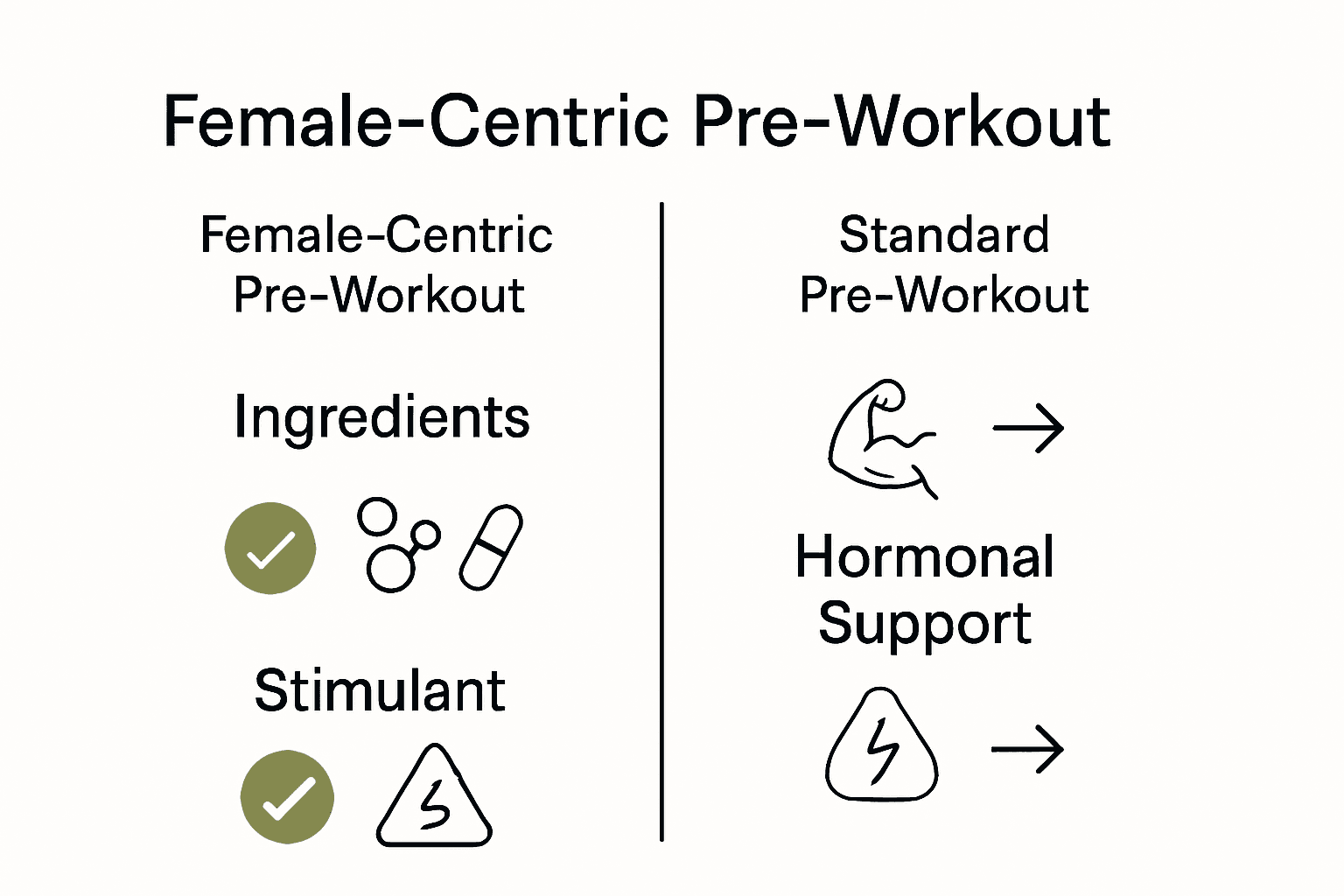 Female-Centric Pre-Workout

Female-Centric Pre-Workout

Ingredients

Stimulant

Standard Pre-Workout

Hormonal Support